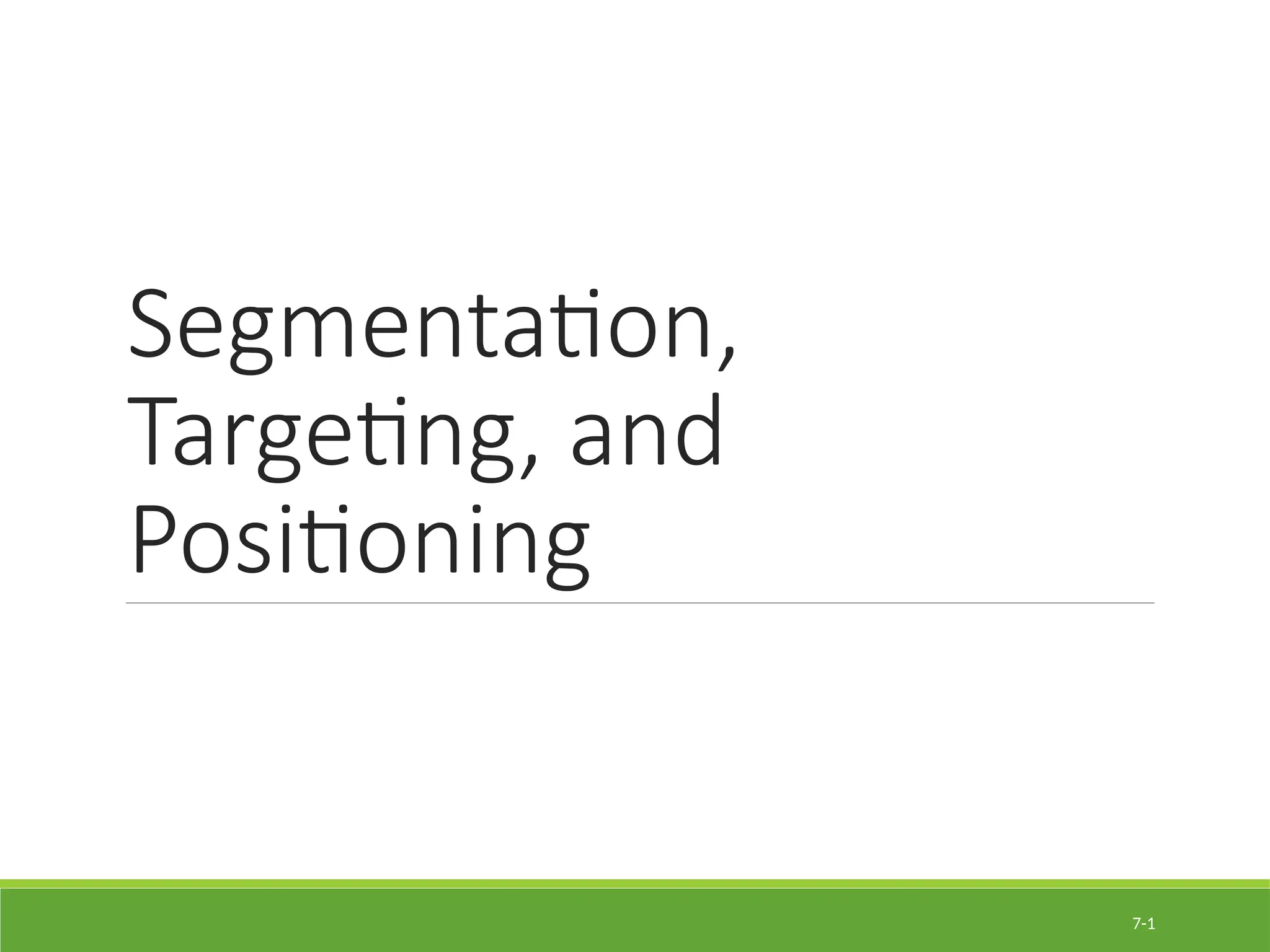 Segmentation, Targeting, and Positioning

7-1